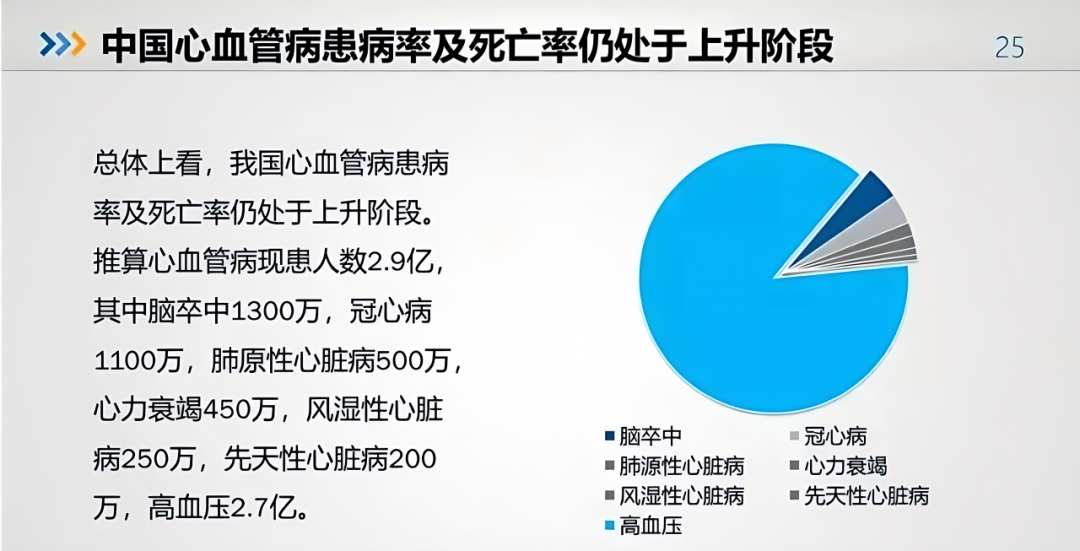 中国心血管病患病率及死亡率仍处于上升阶段

25

总体上看，我国心血管病患病率及死亡率仍处于上升阶段。推算心血管病现患人数2.9亿，其中脑卒中1300万，冠心病1100万，肺原性心脏病500万，心力衰竭450万，风湿性心脏病250万，先天性心脏病200万，高血压2.7亿。

脑卒中
冠心病
肺源性心脏病
心力衰竭
风湿性心脏病
先天性心脏病
高血压